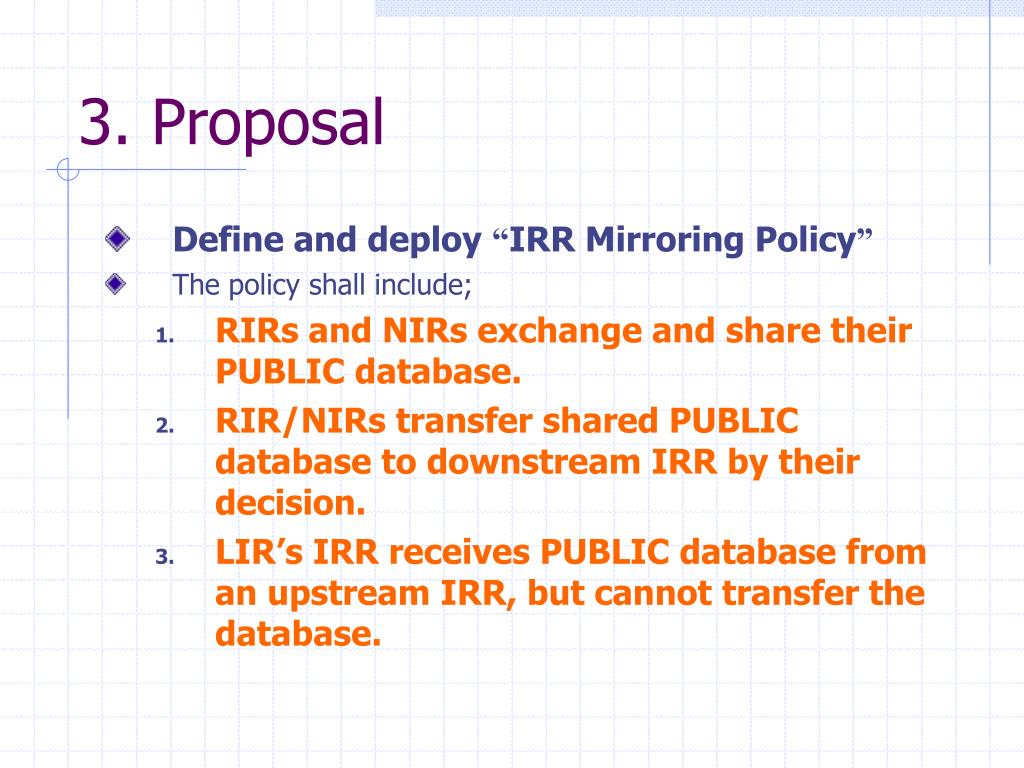 3. Proposal

Define and deploy “IRR Mirroring Policy”

The policy shall include;

1. RIRs and NIRs exchange and share their PUBLIC database.
2. RIR/NIRs transfer shared PUBLIC database to downstream IRR by their decision.
3. LIR’s IRR receives PUBLIC database from an upstream IRR, but cannot transfer the database.